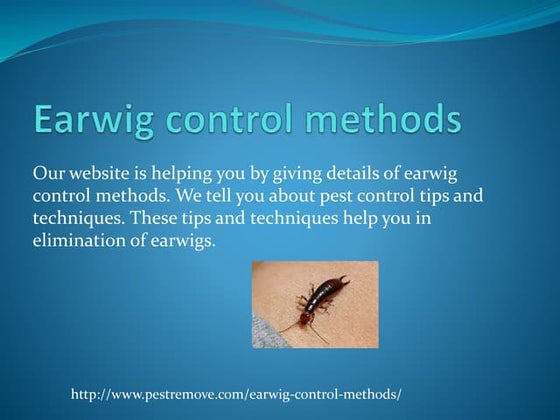 Earwig control methods

Our website is helping you by giving details of earwig control methods. We tell you about pest control tips and techniques. These tips and techniques help you in elimination of earwigs.

http://www.pestremove.com/earwig-control-methods/